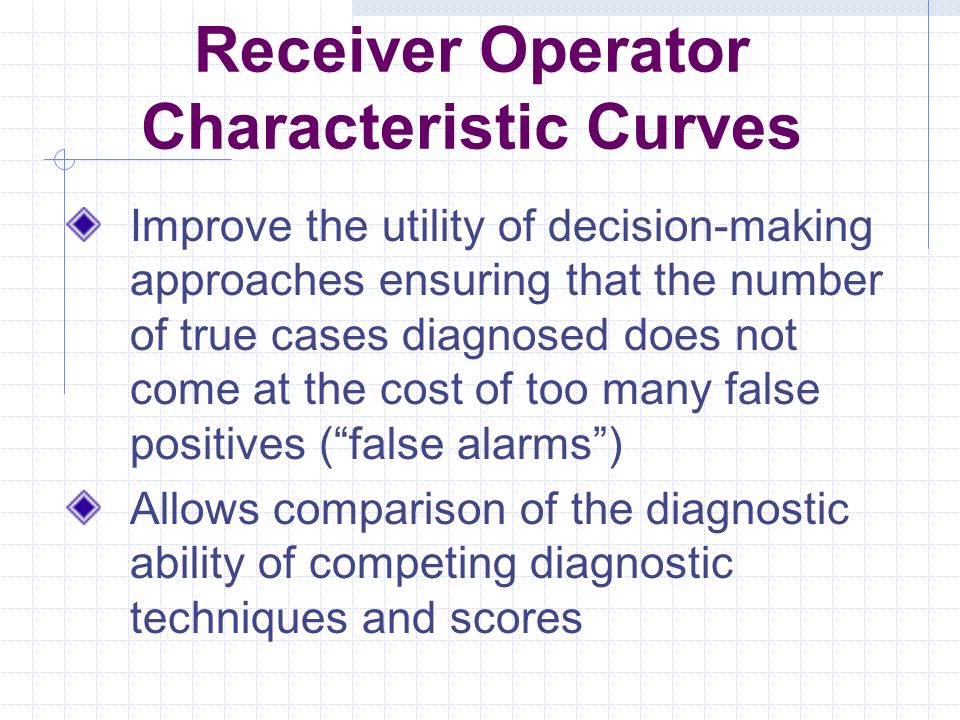 Receiver Operator Characteristic Curves

Improve the utility of decision-making approaches ensuring that the number of true cases diagnosed does not come at the cost of too many false positives (“false alarms”)

Allows comparison of the diagnostic ability of competing diagnostic techniques and scores